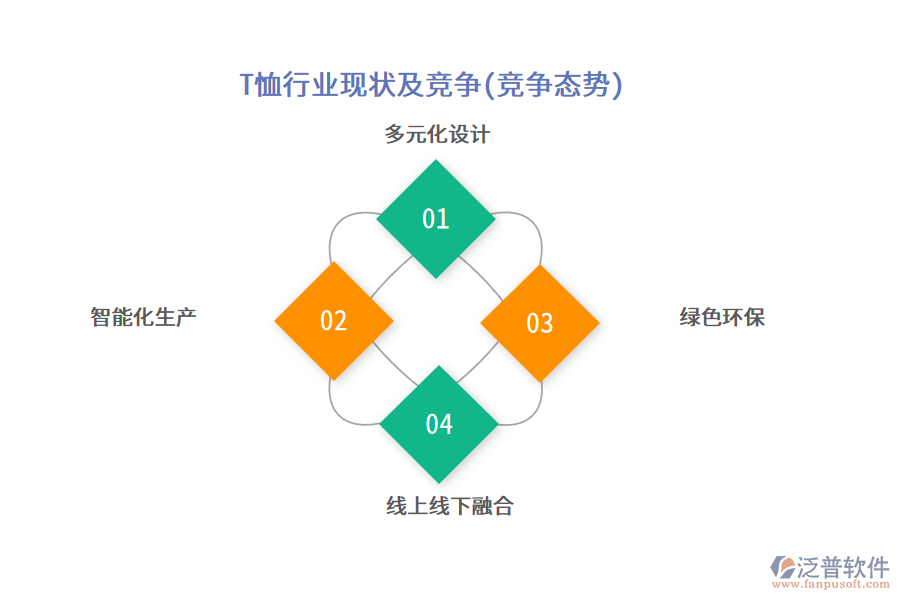 T恤行业现状及竞争(竞争态势)

多元化设计

01

智能化生产

02

03

绿色环保

04

线上线下融合

泛普软件
www.fanpusoft.com